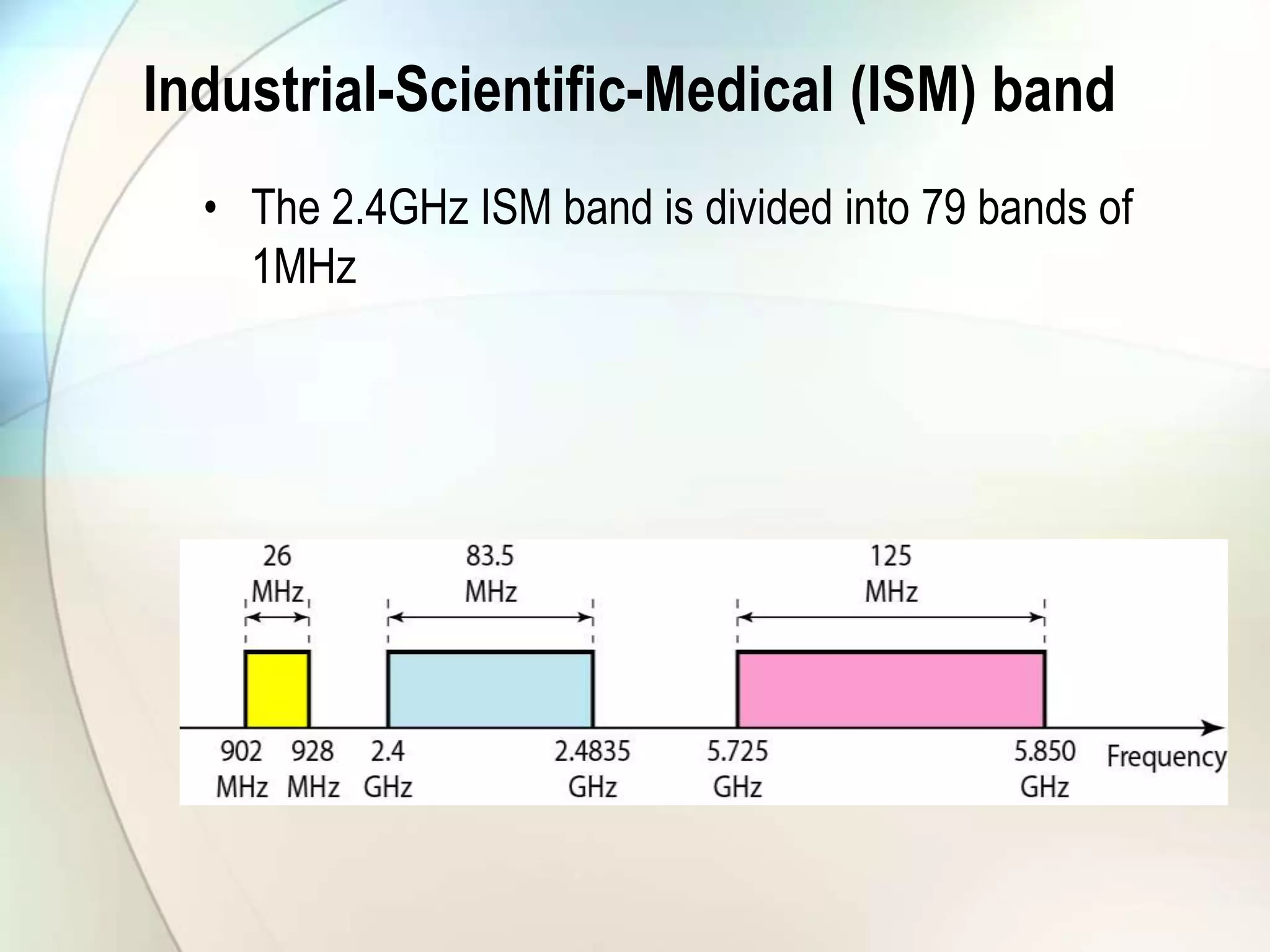 Industrial-Scientific-Medical (ISM) band

• The 2.4GHz ISM band is divided into 79 bands of 1MHz

26 MHz

83.5 MHz

125 MHz

902 MHz

928 MHz

2.4 GHz

2.4835 GHz

5.725 GHz

5.850 GHz

Frequency